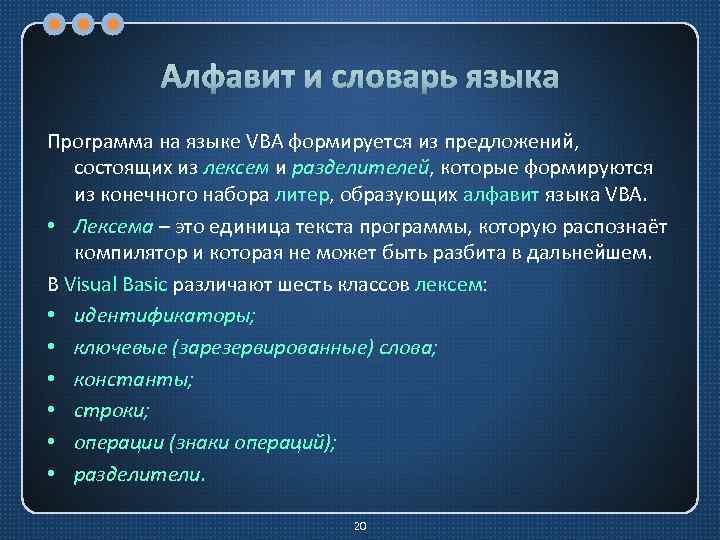 Алфавит и словарь языка

Программа на языке VBA формируется из предложений, состоящих из лексем и разделителей, которые формируются из конечного набора литер, образующих алфавит языка VBA.

• Лексема – это единица текста программы, которую распознаёт компилятор и которая не может быть разбита в дальнейшем.

В Visual Basic различают шесть классов лексем:

• идентификаторы;
• ключевые (зарезервированные) слова;
• константы;
• строки;
• операции (знаки операций);
• разделители.

20